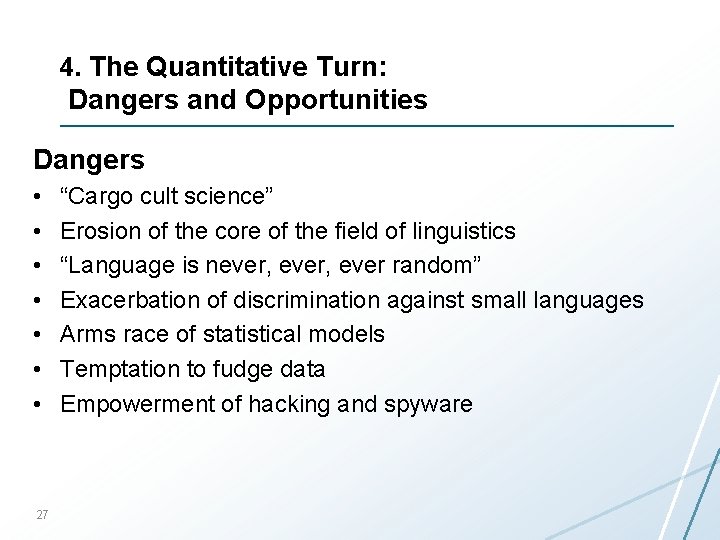 4. The Quantitative Turn:
Dangers and Opportunities

Dangers

• “Cargo cult science”
• Erosion of the core of the field of linguistics
• “Language is never, ever, ever random”
• Exacerbation of discrimination against small languages
• Arms race of statistical models
• Temptation to fudge data
• Empowerment of hacking and spyware

27